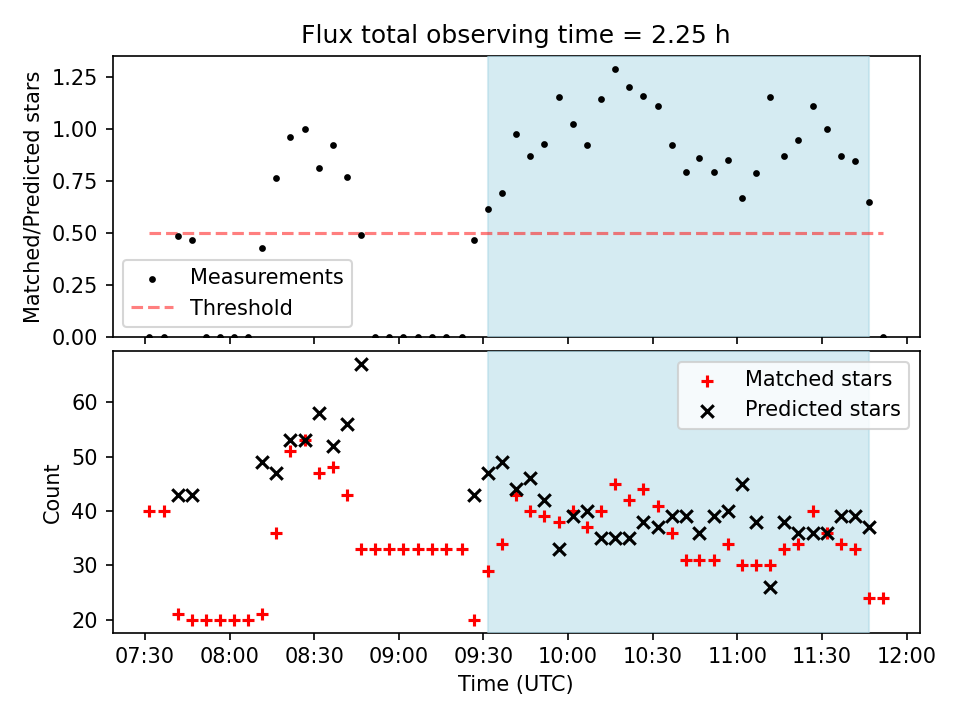 Flux total observing time = 2.25 h

Matched/Predicted stars

1.25
1.00
0.75
0.50
0.25
0.00

Measurements
Threshold

Count

60
50
40
30
20

Matched stars
Predicted stars

07:30
08:00
08:30
09:00
09:30
10:00
10:30
11:00
11:30
12:00

Time (UTC)